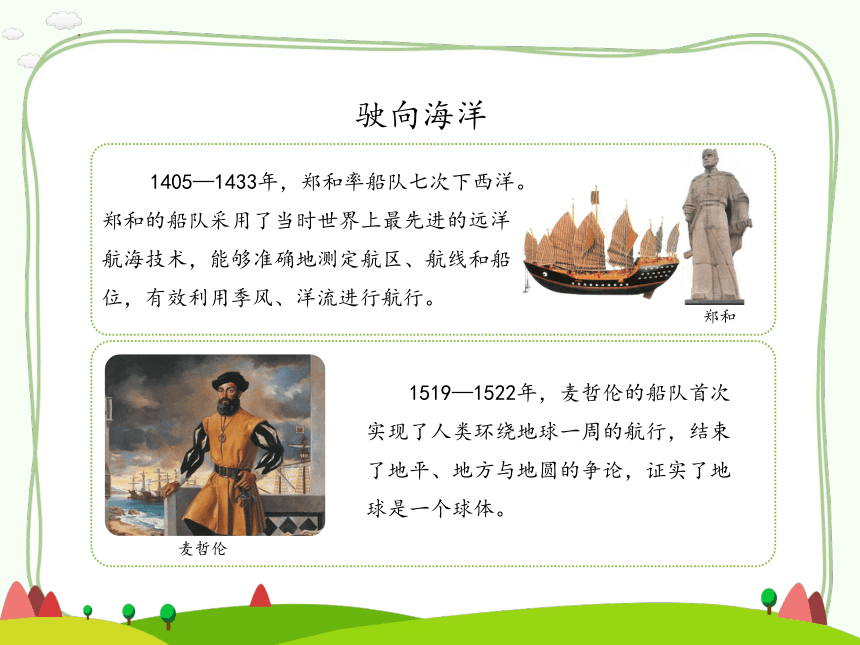 驶向海洋

1405—1433年，郑和率船队七次下西洋。郑和的船队采用了当时世界上最先进的远洋航海技术，能够准确地测定航区、航线和船位，有效利用季风、洋流进行航行。

郑和

1519—1522年，麦哲伦的船队首次实现了人类环绕地球一周的航行，结束了地平、地方与地圆的争论，证实了地球是一个球体。

麦哲伦